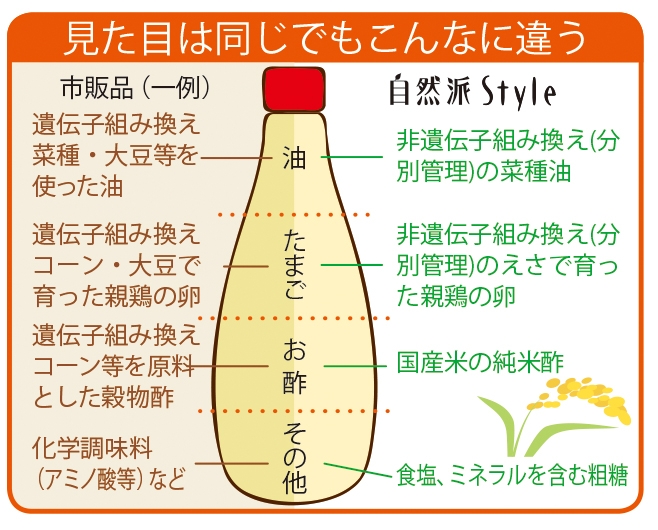 見た目は同じでもこんなに違う

市販品（一例）

遺伝子組み換え菜種・大豆等を使った油

遺伝子組み換えコーン・大豆で育った親鶏の卵

遺伝子組み換えコーン等を原料とした穀物酢

化学調味料（アミノ酸等）など

油

たまご

お酢

その他

自然派Style

非遺伝子組み換え(分別管理)の菜種油

非遺伝子組み換え(分別管理)のえさで育った親鶏の卵

国産米の純米酢

食塩、ミネラルを含む粗糖